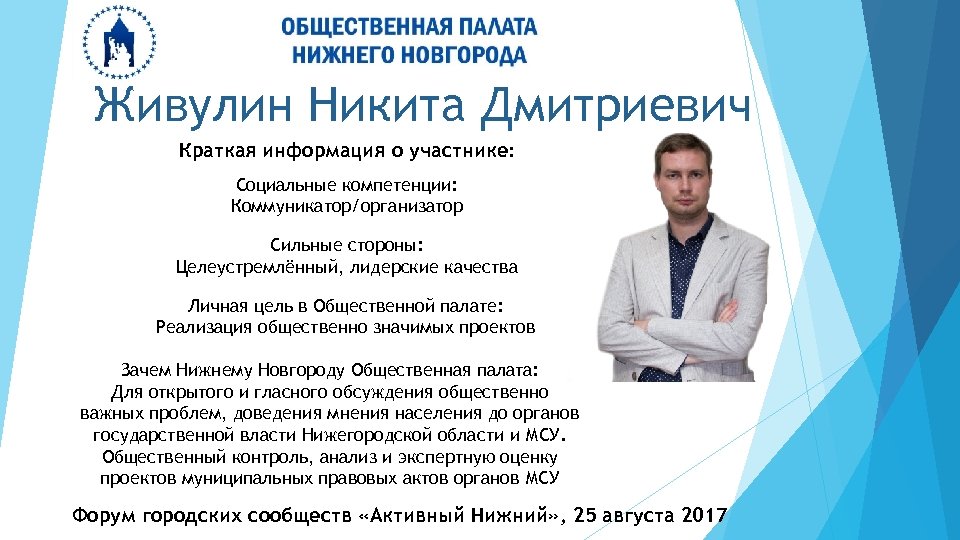 ОБЩЕСТВЕННАЯ ПАЛАТА
НИЖНЕГО НОВГОРОДА

Живулин Никита Дмитриевич

Краткая информация о участнике:

Социальные компетенции:
Коммуникатор/организатор

Сильные стороны:
Целеустремлённый, лидерские качества

Личная цель в Общественной палате:
Реализация общественно значимых проектов

Зачем Нижнему Новгороду Общественная палата:
Для открытого и гласного обсуждения общественно важных проблем, доведения мнения населения до органов государственной власти Нижегородской области и МСУ.
Общественный контроль, анализ и экспертную оценку проектов муниципальных правовых актов органов МСУ

Форум городских сообществ «Активный Нижний», 25 августа 2017